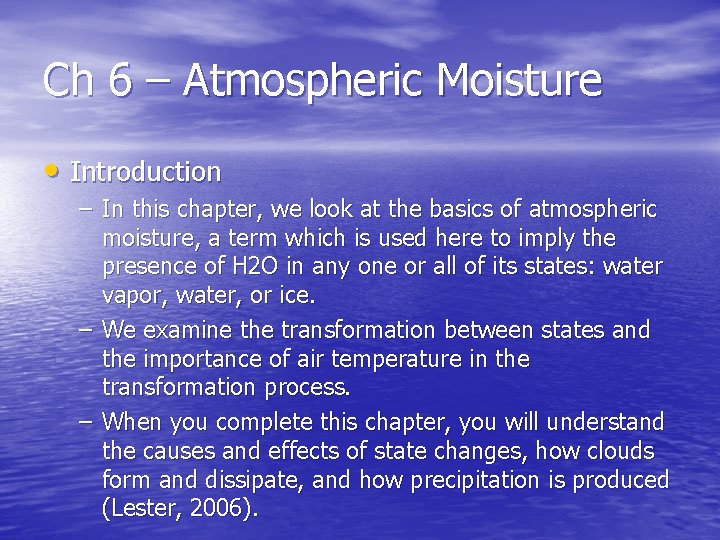 Ch 6 – Atmospheric Moisture

• Introduction

– In this chapter, we look at the basics of atmospheric moisture, a term which is used here to imply the presence of H2O in any one or all of its states: water vapor, water, or ice.

– We examine the transformation between states and the importance of air temperature in the transformation process.

– When you complete this chapter, you will understand the causes and effects of state changes, how clouds form and dissipate, and how precipitation is produced (Lester, 2006).